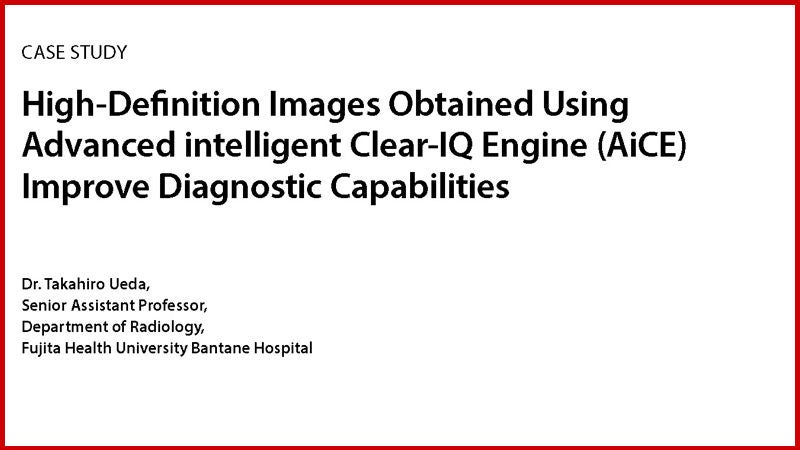 CASE STUDY

High-Definition Images Obtained Using Advanced intelligent Clear-IQ Engine (AiCE) Improve Diagnostic Capabilities

Dr. Takahiro Ueda,
Senior Assistant Professor,
Department of Radiology,
Fujita Health University Bantane Hospital